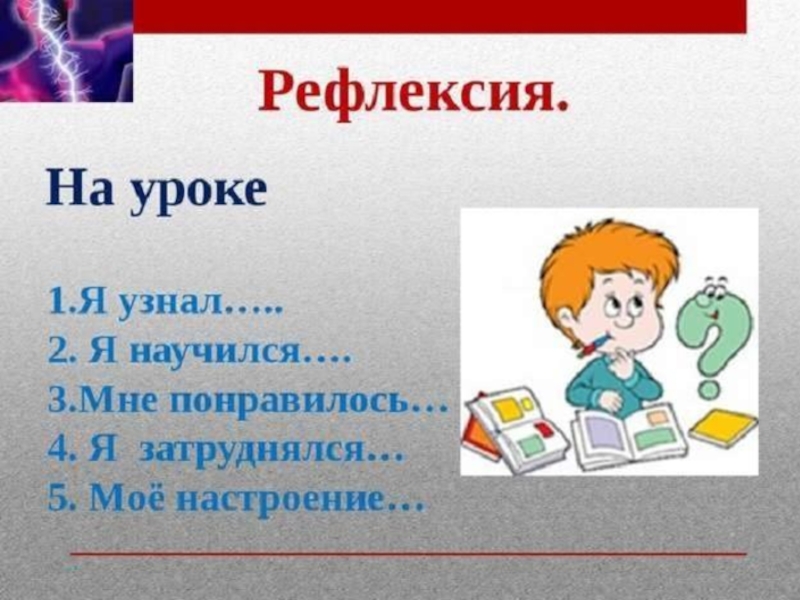 Рефлексия.

На уроке

1.Я узнал…..
2. Я научился….
3.Мне понравилось…
4. Я затруднялся…
5. Моё настроение…